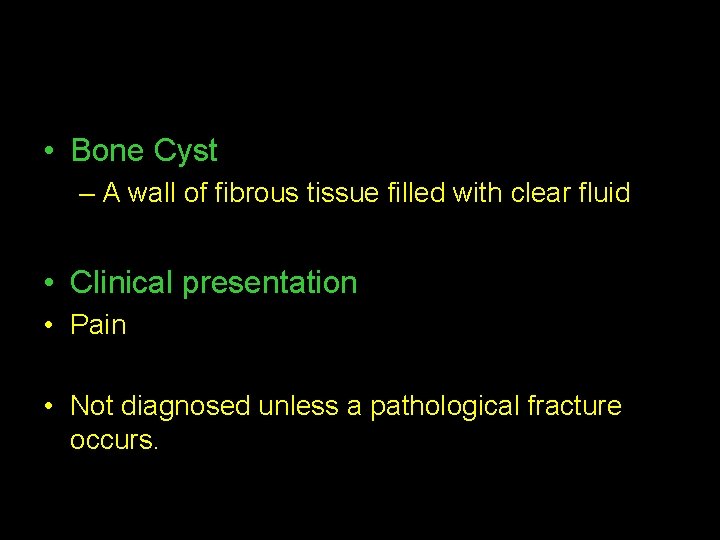 • Bone Cyst
– A wall of fibrous tissue filled with clear fluid

• Clinical presentation
• Pain

• Not diagnosed unless a pathological fracture occurs.